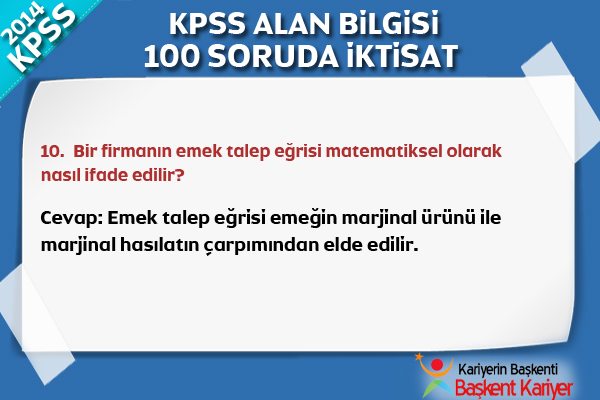 2014 KPSS

KPSS ALAN BİLGİSİ
100 SORUDA İKTİSAT

10. Bir firmanın emek talep eğrisi matematiksel olarak nasıl ifade edilir?

Cevap: Emek talep eğrisi emeğin marjinal ürünü ile marjinal hasılatın çarpımından elde edilir.

Kariyerin Başkenti
Başkent Kariyer